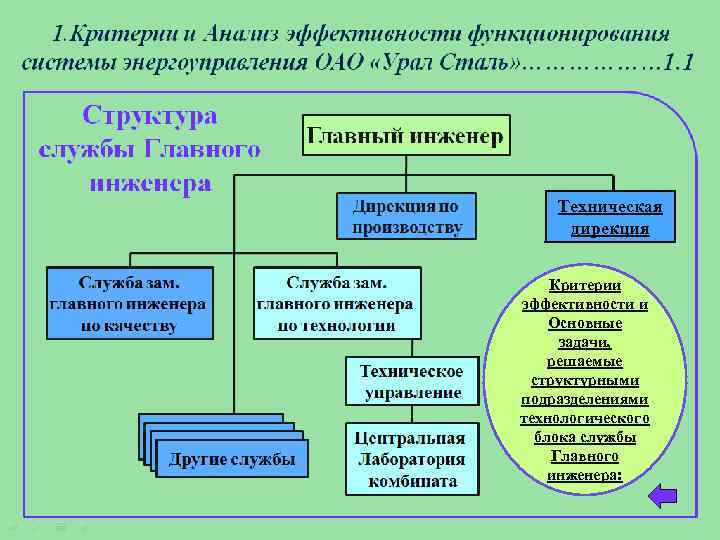 1.Критерии и Анализ эффективности функционирования системы энергоуправления ОАО «Урал Сталь»………………1.1

Структура службы Главного инженера

Главный инженер

Дирекция по производству

Техническая дирекция

Служба зам. главного инженера по качеству

Служба зам. главного инженера по технологии

Техническое управление

Центральная Лаборатория комбината

Другие службы

Критерии эффективности и Основные задачи, решаемые структурными подразделениями технологического блока службы Главного инженера: